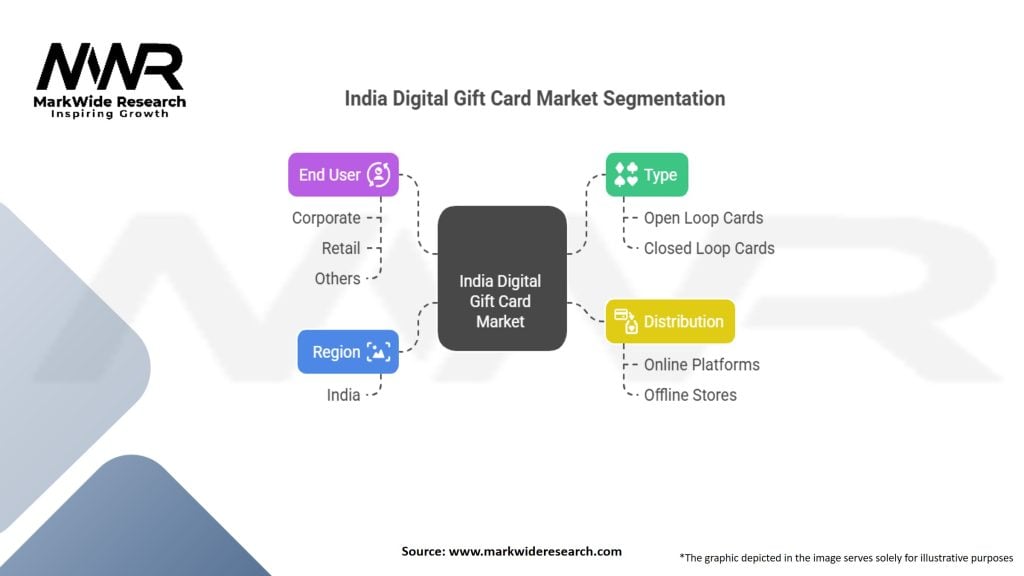 MWR
MarkWide Research
Inspiring Growth

India Digital Gift Card Market Segmentation

End User
Corporate
Retail
Others

Region
India

India Digital Gift Card Market

Type
Open Loop Cards
Closed Loop Cards

Distribution
Online Platforms
Offline Stores

Source: www.markwideresearch.com

*The graphic depicted in the image serves solely for illustrative purposes